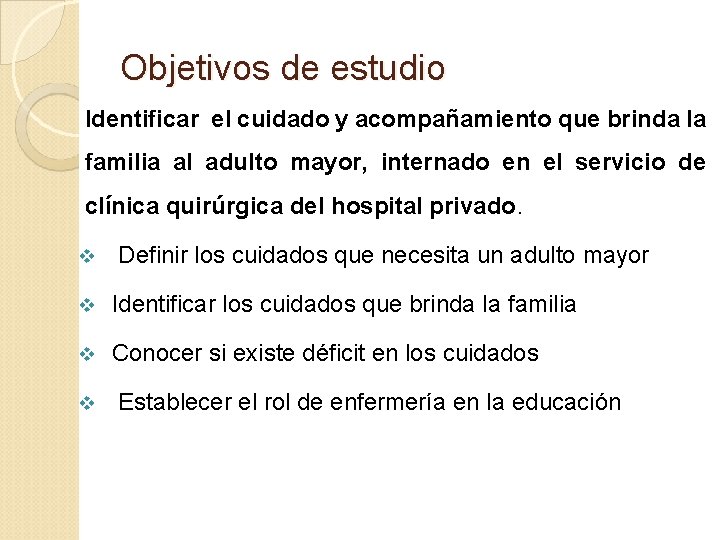 Objetivos de estudio

Identificar el cuidado y acompañamiento que brinda la familia al adulto mayor, internado en el servicio de clínica quirúrgica del hospital privado.

❖ Definir los cuidados que necesita un adulto mayor
❖ Identificar los cuidados que brinda la familia
❖ Conocer si existe déficit en los cuidados
❖ Establecer el rol de enfermería en la educación